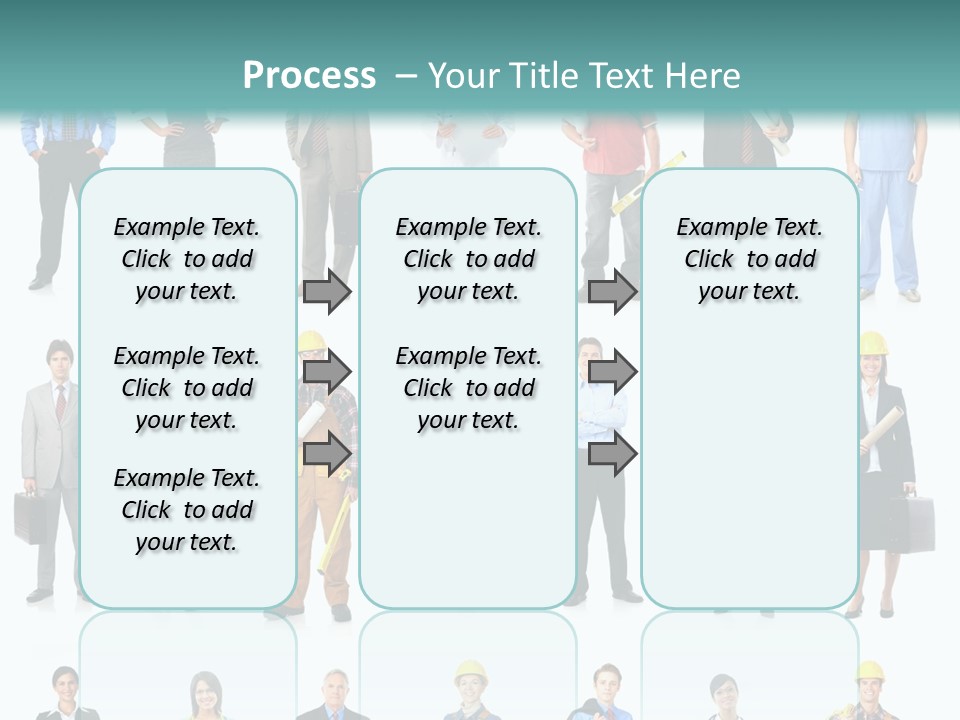 Process – Your Title Text Here

Example Text. Click to add your text.

Example Text. Click to add your text.

Example Text. Click to add your text.

Example Text. Click to add your text.

Example Text. Click to add your text.

Example Text. Click to add your text.